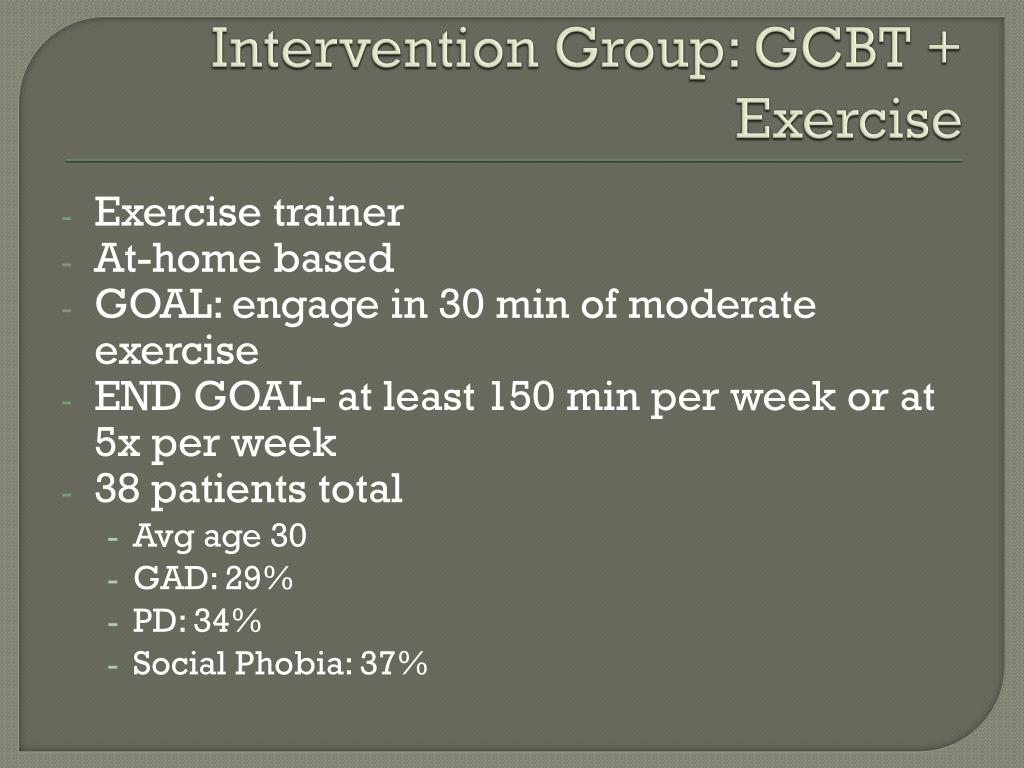 Intervention Group: GCBT + Exercise

- Exercise trainer
- At-home based
- GOAL: engage in 30 min of moderate exercise
- END GOAL- at least 150 min per week or at 5x per week
- 38 patients total
  - Avg age 30
  - GAD: 29%
  - PD: 34%
  - Social Phobia: 37%